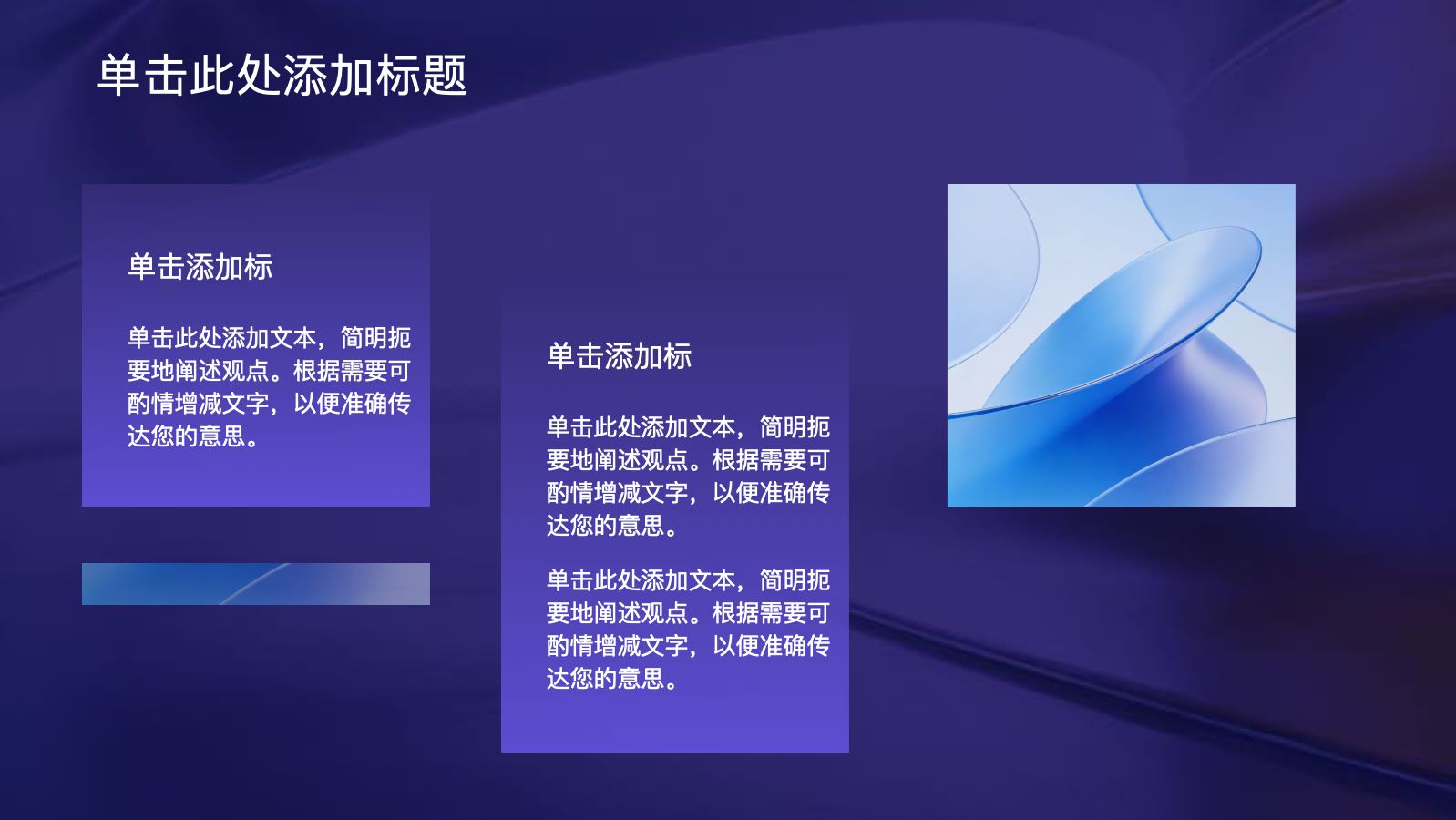 单击此处添加标题

单击添加标

单击此处添加文本，简明扼要地阐述观点。根据需要可酌情增减文字，以便准确传达您的意思。

单击添加标

单击此处添加文本，简明扼要地阐述观点。根据需要可酌情增减文字，以便准确传达您的意思。

单击此处添加文本，简明扼要地阐述观点。根据需要可酌情增减文字，以便准确传达您的意思。